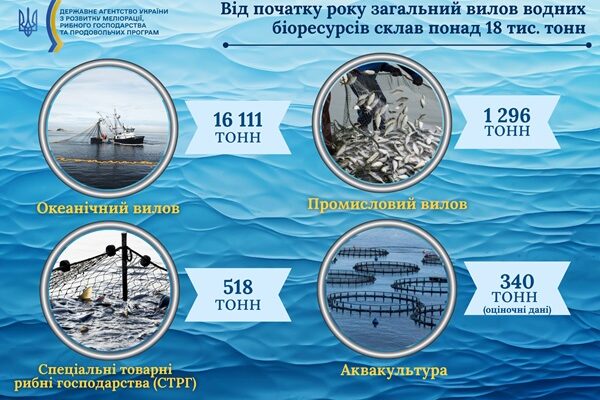 ДЕРЖАВНЕ АГЕНТСТВО УКРАЇНИ З РОЗВИТКУ МЕЛІОРАЦІЇ, РИБНОГО ГОСПОДАРСТВА ТА ПРОДОВОЛЬЧИХ ПРОГРАМ

Від початку року загальний вилов водних біоресурсів склав понад 18 тис. тонн

16 111 ТОНН

Океанічний вилов

1 296 ТОНН

Промисловий вилов

518 ТОНН

Спеціальні товарні рибні господарства (СТРГ)

340 ТОНН (оціночні дані)

Аквакультура